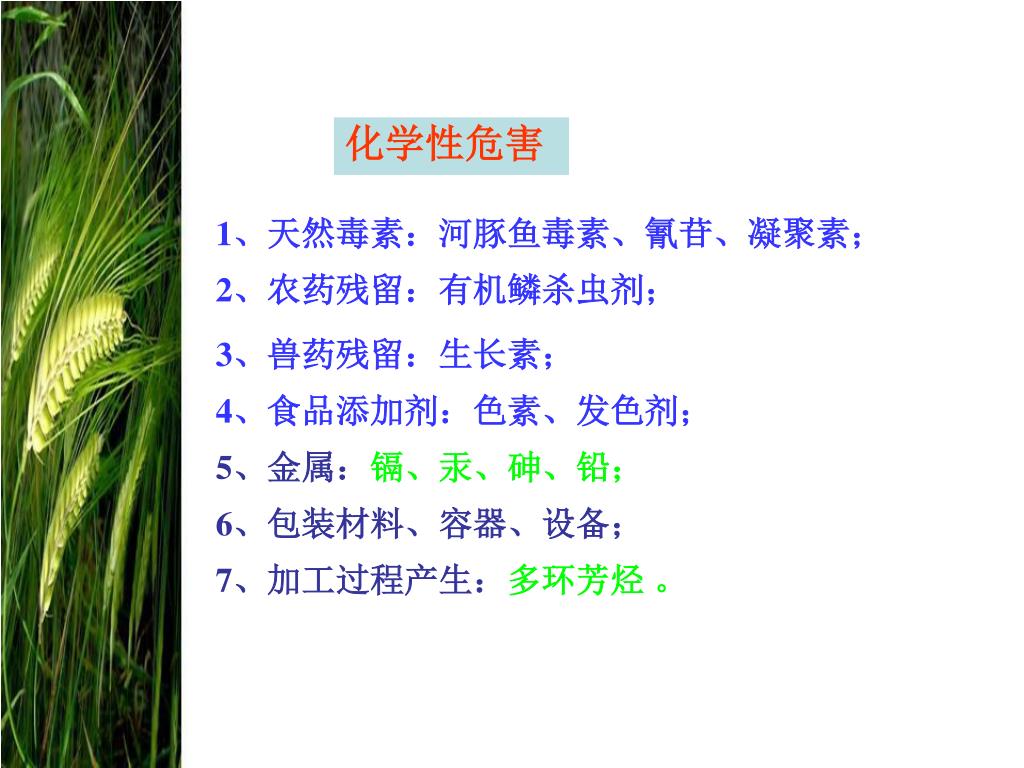 化学性危害

1、天然毒素：河豚鱼毒素、氰苷、凝聚素；

2、农药残留：有机鳞杀虫剂；

3、兽药残留：生长素；

4、食品添加剂：色素、发色剂；

5、金属：镉、汞、砷、铅；

6、包装材料、容器、设备；

7、加工过程产生：多环芳烃 。